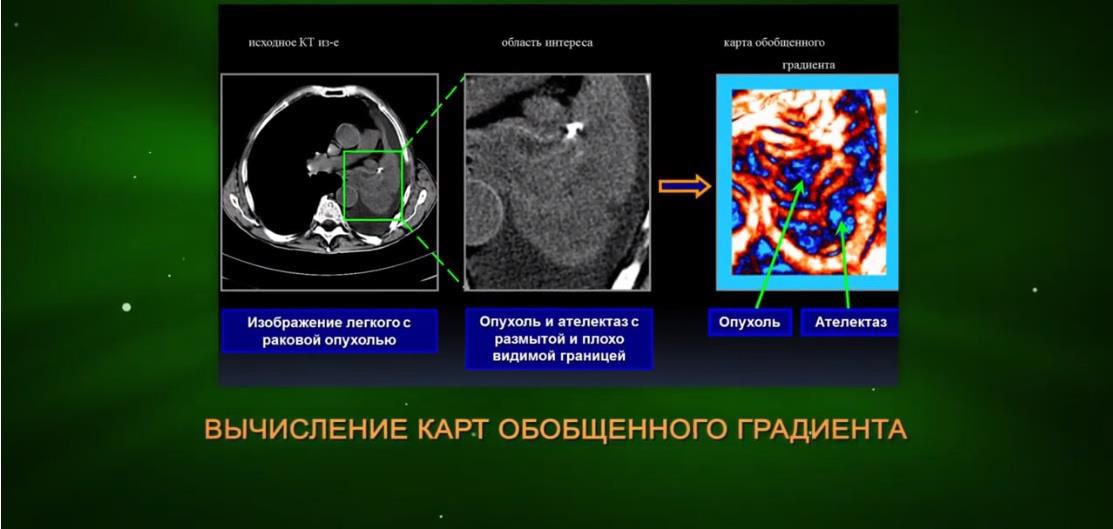 исходное КТ из-е

область интереса

карта обобщенного градиента

Изображение легкого с раковой опухолью

Опухоль и ателектаз с размытой и плохо видимой границей

Опухоль

Ателектаз

ВЫЧИСЛЕНИЕ КАРТ ОБОБЩЕННОГО ГРАДИЕНТА